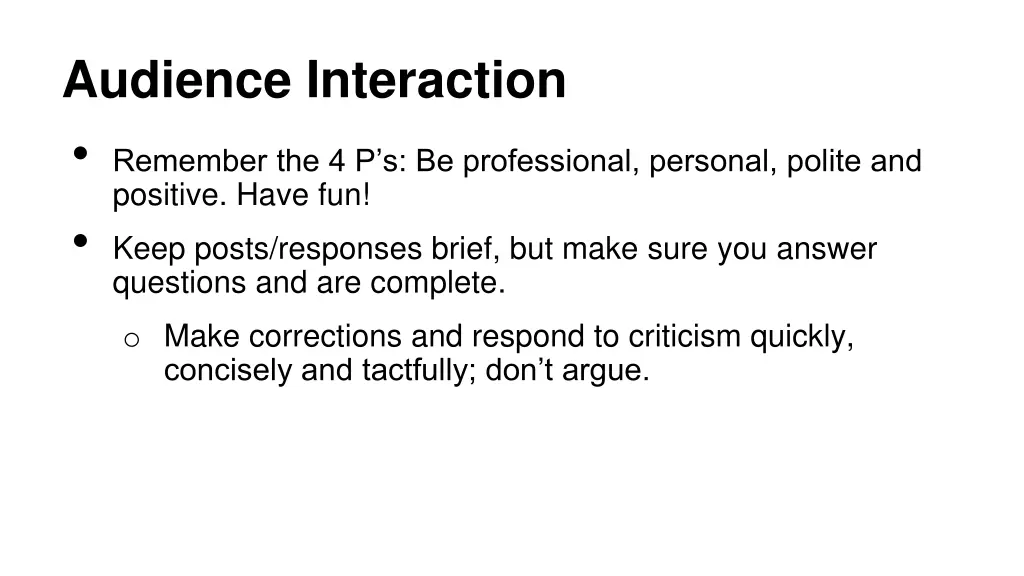 Audience Interaction

• Remember the 4 P’s: Be professional, personal, polite and positive. Have fun!
• Keep posts/responses brief, but make sure you answer questions and are complete.
  o Make corrections and respond to criticism quickly, concisely and tactfully; don’t argue.